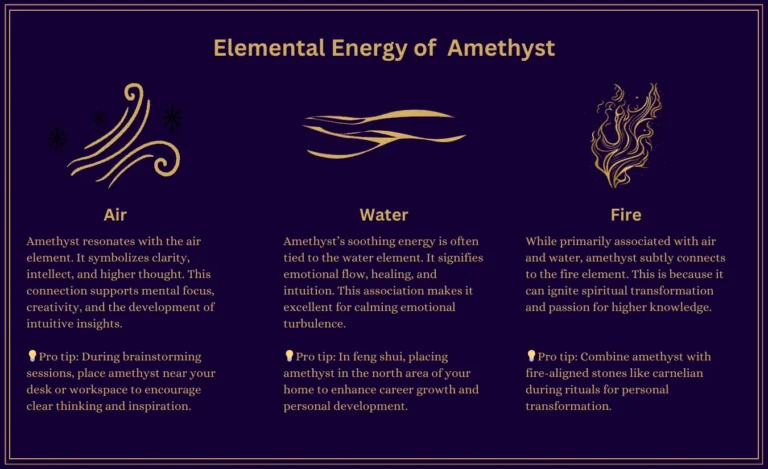 Elemental Energy of  Amethyst

Air

Amethyst resonates with the air element. It symbolizes clarity, intellect, and higher thought. This connection supports mental focus, creativity, and the development of intuitive insights.

💡Pro tip: During brainstorming sessions, place amethyst near your desk or workspace to encourage clear thinking and inspiration.

Water

Amethyst's soothing energy is often tied to the water element. It signifies emotional flow, healing, and intuition. This association makes it excellent for calming emotional turbulence.

💡Pro tip: In feng shui, placing amethyst in the north area of your home to enhance career growth and personal development.

Fire

While primarily associated with air and water, amethyst subtly connects to the fire element. This is because it can ignite spiritual transformation and passion for higher knowledge.

💡Pro tip: Combine amethyst with fire-aligned stones like carnelian during rituals for personal transformation.